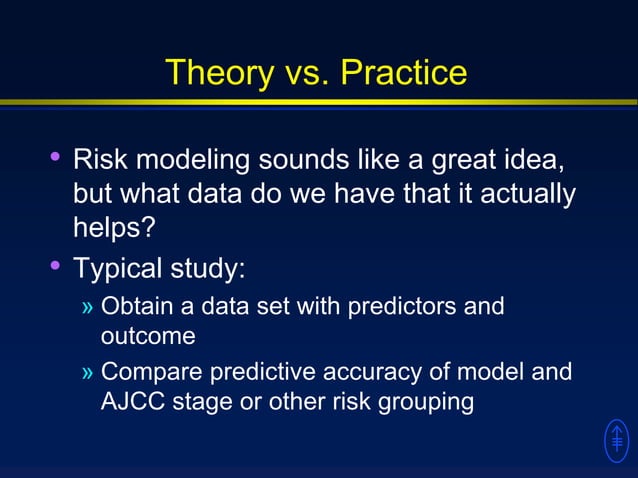 Theory vs. Practice

• Risk modeling sounds like a great idea, but what data do we have that it actually helps?
• Typical study:
» Obtain a data set with predictors and outcome
» Compare predictive accuracy of model and AJCC stage or other risk grouping